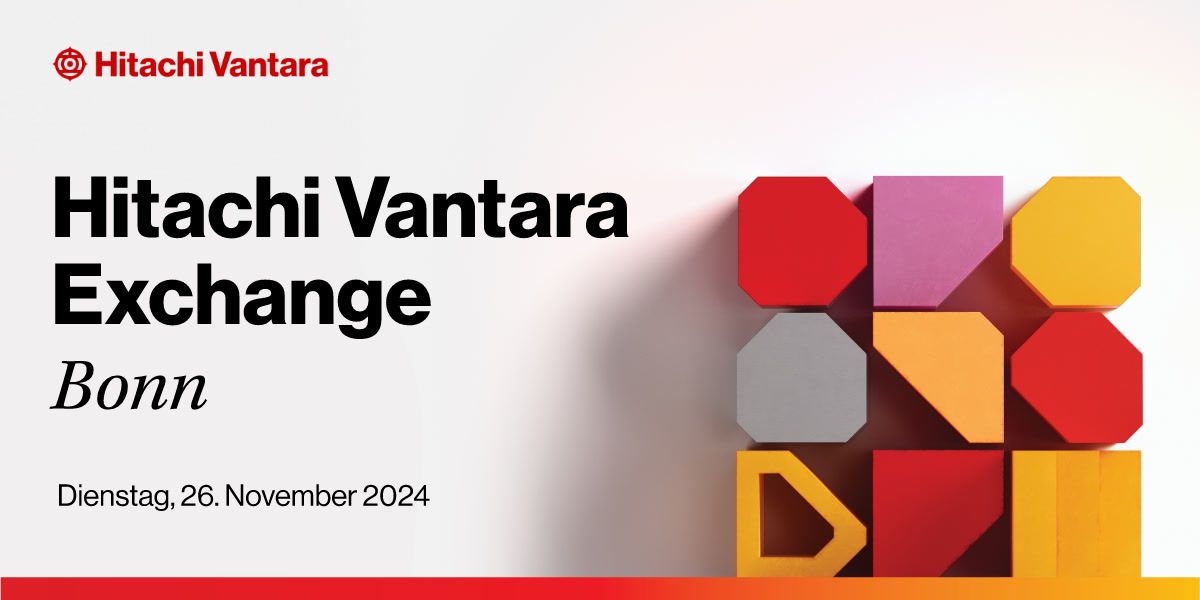 Hitachi Vantara

Hitachi Vantara Exchange

Bonn

Dienstag, 26. November 2024